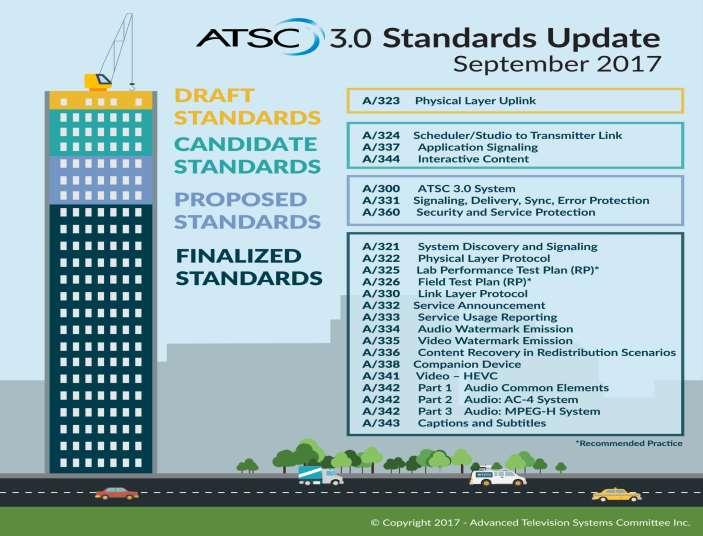 ATSC 3.0 Standards Update
September 2017

DRAFT STANDARDS

A/323 Physical Layer Uplink

CANDIDATE STANDARDS

A/324 Scheduler/Studio to Transmitter Link
A/337 Application Signaling
A/344 Interactive Content

PROPOSED STANDARDS

A/300 ATSC 3.0 System
A/331 Signaling, Delivery, Sync, Error Protection
A/360 Security and Service Protection

FINALIZED STANDARDS

A/321 System Discovery and Signaling
A/322 Physical Layer Protocol
A/325 Lab Performance Test Plan (RP)*
A/326 Field Test Plan (RP)*
A/330 Link Layer Protocol
A/332 Service Announcement
A/333 Service Usage Reporting
A/334 Audio Watermark Emission
A/335 Video Watermark Emission
A/336 Content Recovery in Redistribution Scenarios
A/338 Companion Device
A/341 Video – HEVC
A/342 Part 1 Audio Common Elements
A/342 Part 2 Audio: AC-4 System
A/342 Part 3 Audio: MPEG-H System
A/343 Captions and Subtitles

*Recommended Practice

© Copyright 2017 - Advanced Television Systems Committee Inc.